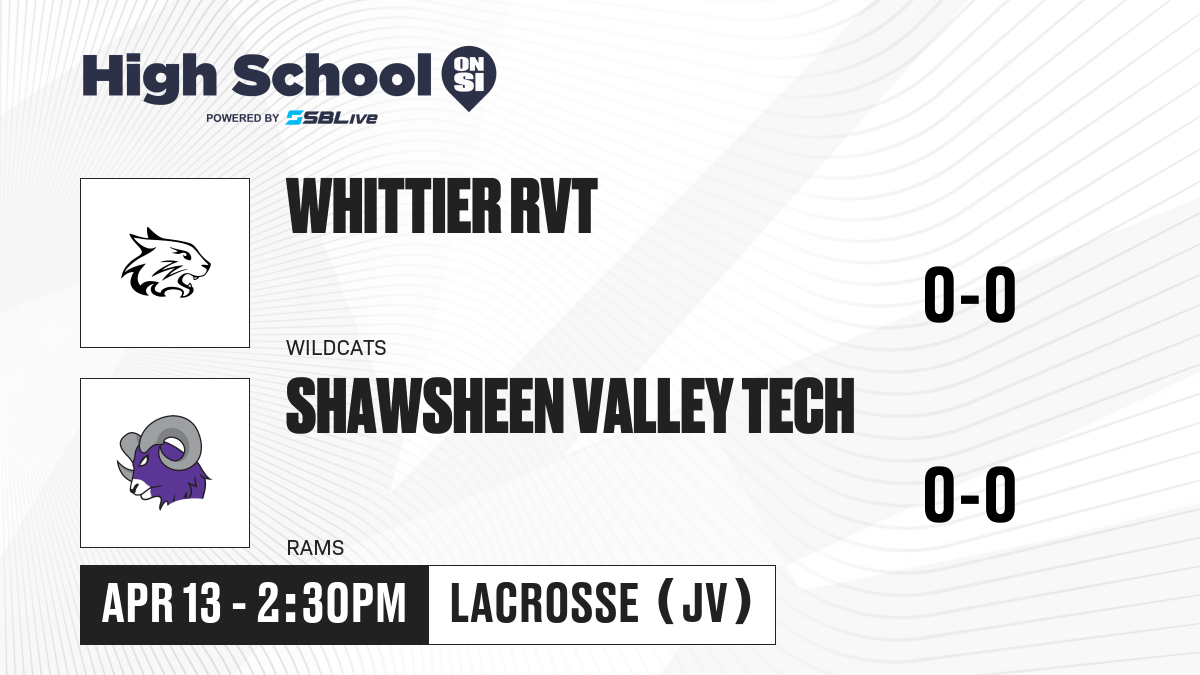 High School ON SI
POWERED BY SBLive

WHITTIER RVT
0-0
WILDCATS

SHAWSHEEN VALLEY TECH
0-0
RAMS

APR 13 - 2:30PM
LACROSSE (JV)